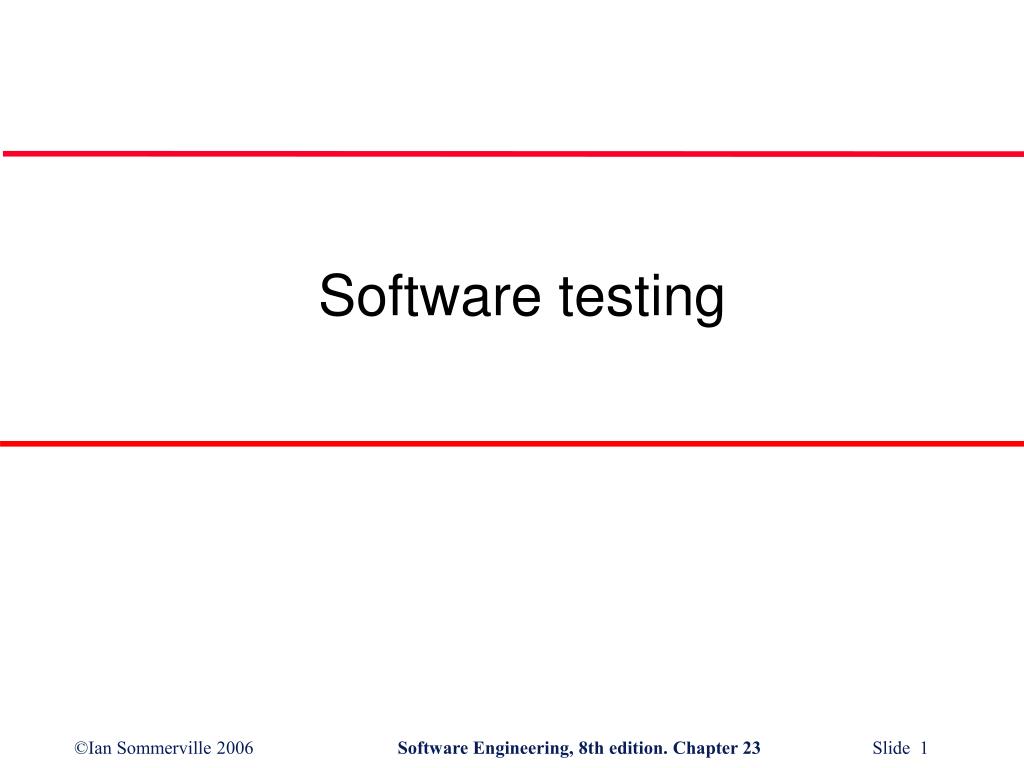 Software testing

©Ian Sommerville 2006

Software Engineering, 8th edition. Chapter 23

Slide 1